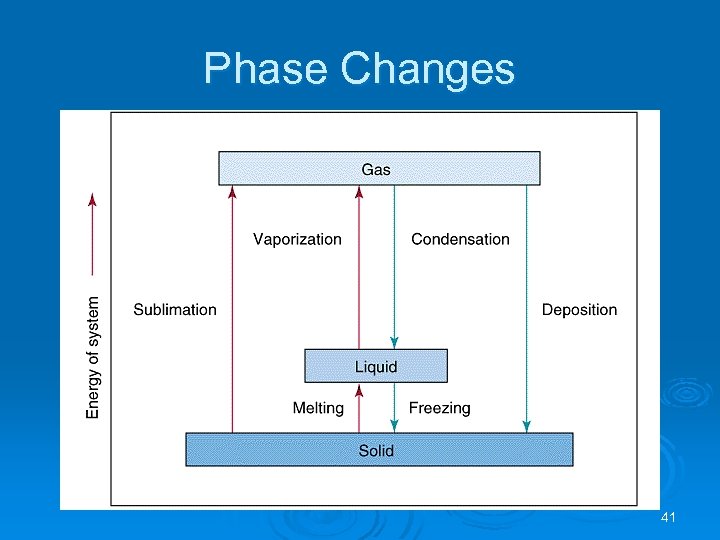 Phase Changes

Energy of system

Gas

Vaporization

Condensation

Sublimation

Deposition

Liquid

Melting

Freezing

Solid

41